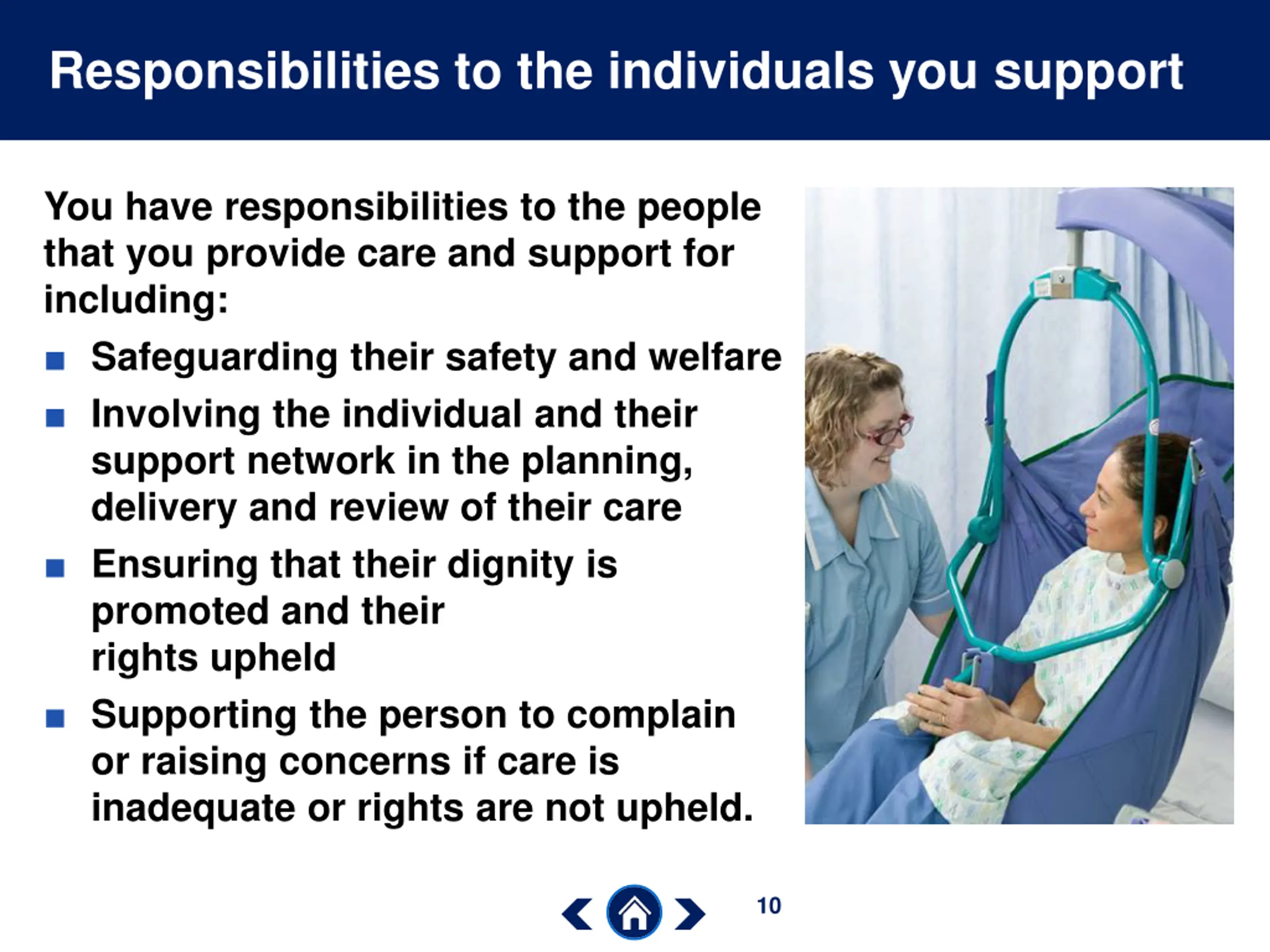 Responsibilities to the individuals you support

You have responsibilities to the people that you provide care and support for including:

■ Safeguarding their safety and welfare
■ Involving the individual and their support network in the planning, delivery and review of their care
■ Ensuring that their dignity is promoted and their rights upheld
■ Supporting the person to complain or raising concerns if care is inadequate or rights are not upheld.

10